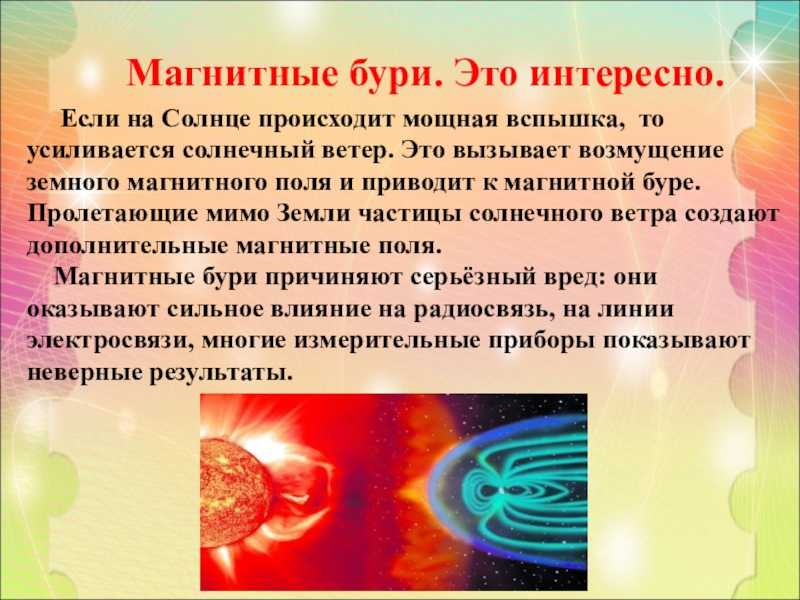 Магнитные бури. Это интересно.

Если на Солнце происходит мощная вспышка, то усиливается солнечный ветер. Это вызывает возмущение земного магнитного поля и приводит к магнитной буре. Пролетающие мимо Земли частицы солнечного ветра создают дополнительные магнитные поля.

Магнитные бури причиняют серьёзный вред: они оказывают сильное влияние на радиосвязь, на линии электросвязи, многие измерительные приборы показывают неверные результаты.